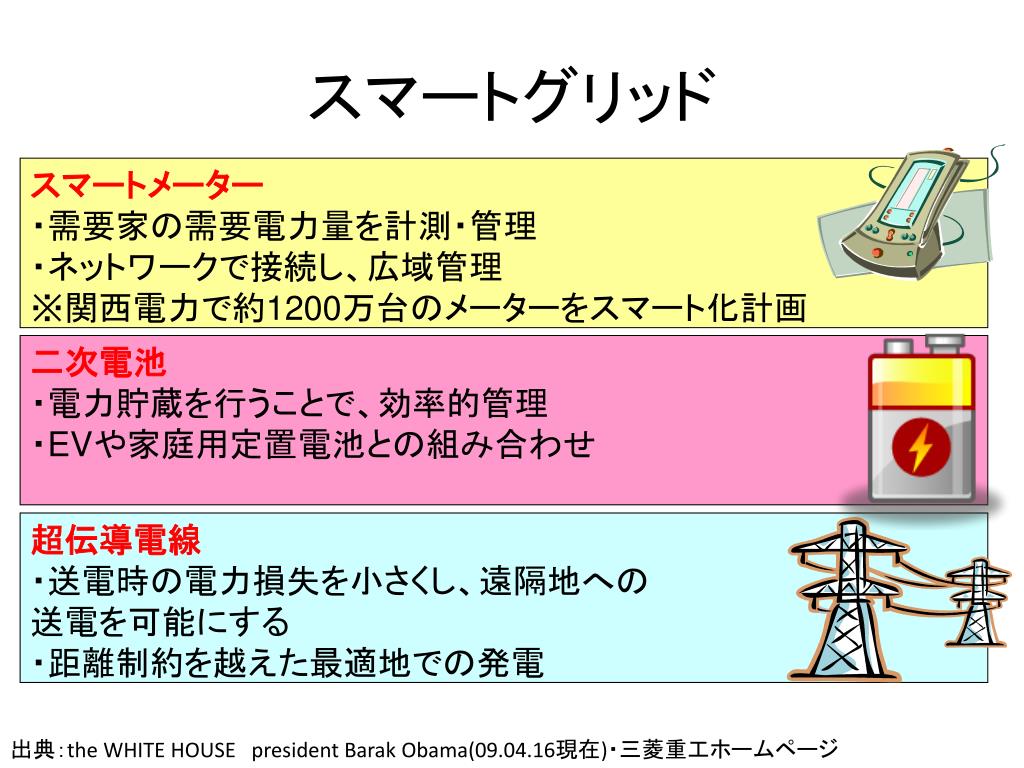 スマートグリッド

スマートメーター
・需要家の需要電力量を計測・管理
・ネットワークで接続し、広域管理
※関西電力で約1200万台のメーターをスマート化計画

二次電池
・電力貯蔵を行うことで、効率的管理
・EVや家庭用定置電池との組み合わせ

超伝導電線
・送電時の電力損失を小さくし、遠隔地への送電を可能にする
・距離制約を越えた最適地での発電

出典：the WHITE HOUSE president Barak Obama(09.04.16現在)・三菱重工ホームページ